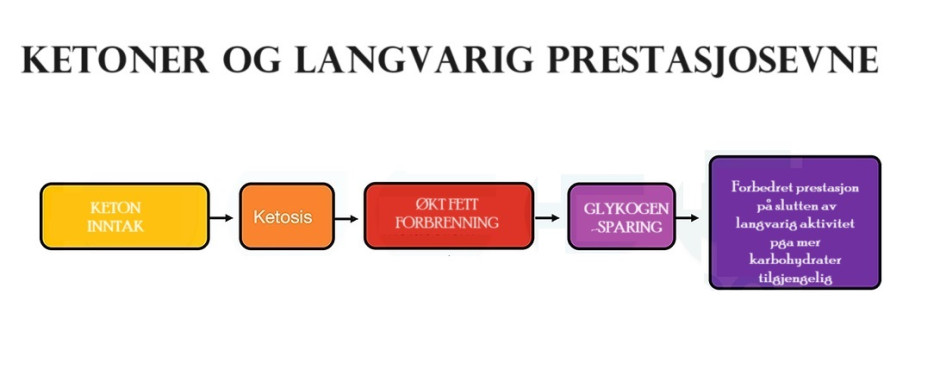 KETONER OG LANGVARIG PRESTASJOSEVNE

KETON INNTAK

Ketosis

ØKT FETT FORBRENNING

GLYKOGEN -SPARING

Forbedret prestasjon på slutten av langvarig aktivitet pga mer karbohydrater tilgjengelig